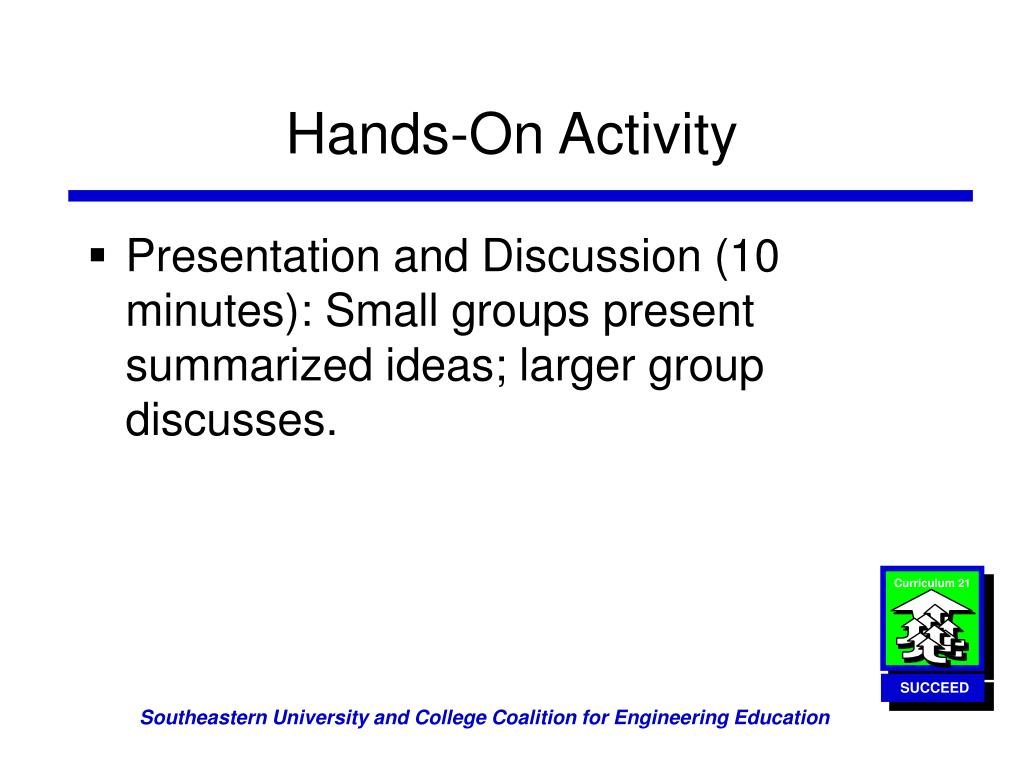 Hands-On Activity

▪ Presentation and Discussion (10 minutes): Small groups present summarized ideas; larger group discusses.

Curriculum 21

SUCCEED

Southeastern University and College Coalition for Engineering Education